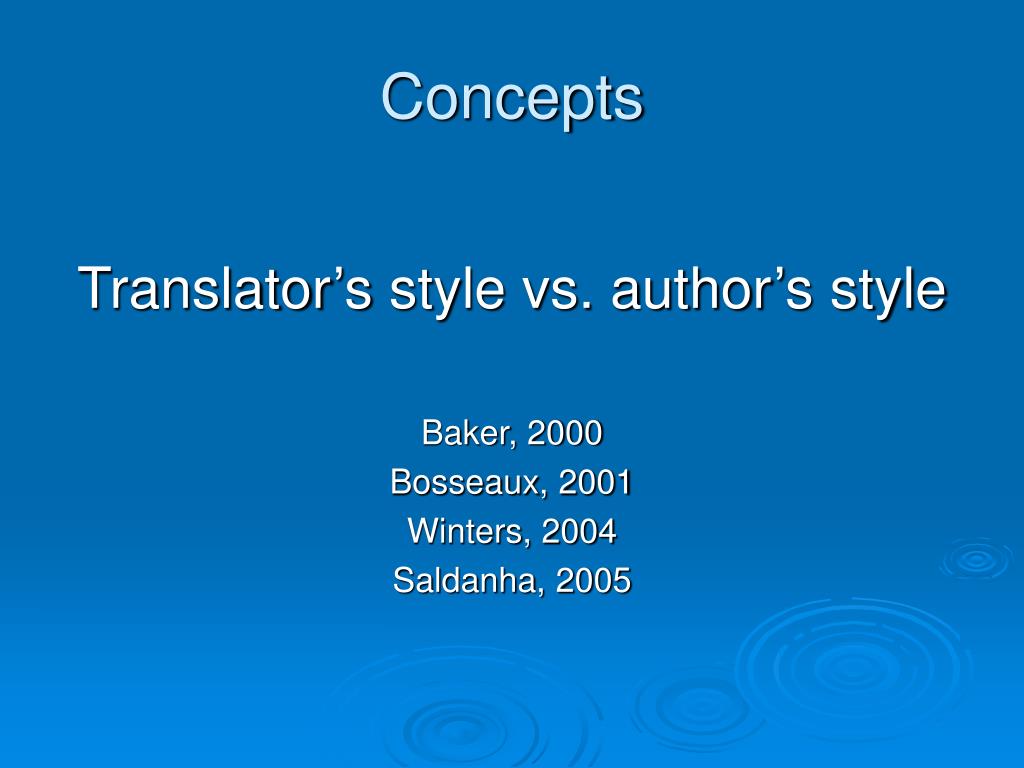 Concepts

Translator’s style vs. author’s style

Baker, 2000
Bosseaux, 2001
Winters, 2004
Saldanha, 2005